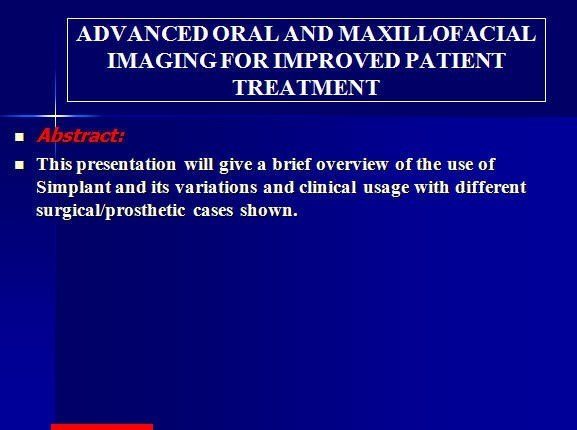 ADVANCED ORAL AND MAXILLOFACIAL IMAGING FOR IMPROVED PATIENT TREATMENT

- Abstract:
- This presentation will give a brief overview of the use of Simplant and its variations and clinical usage with different surgical/prosthetic cases shown.